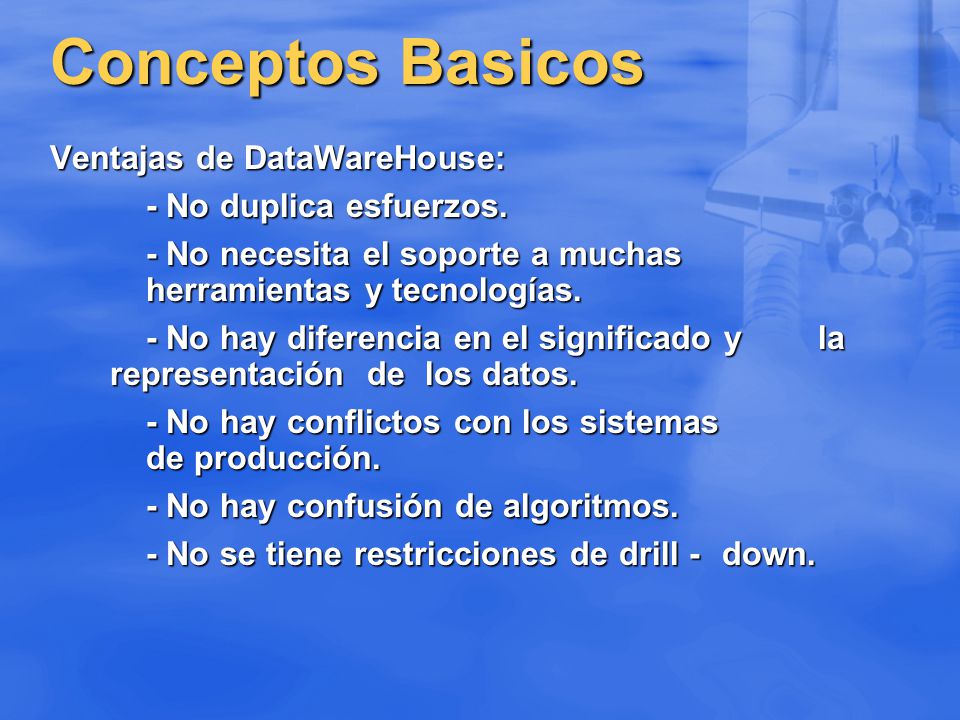 Conceptos Basicos

Ventajas de DataWareHouse:

- No duplica esfuerzos.

- No necesita el soporte a muchas herramientas y tecnologías.

- No hay diferencia en el significado y la representación de los datos.

- No hay conflictos con los sistemas de producción.

- No hay confusión de algoritmos.

- No se tiene restricciones de drill - down.